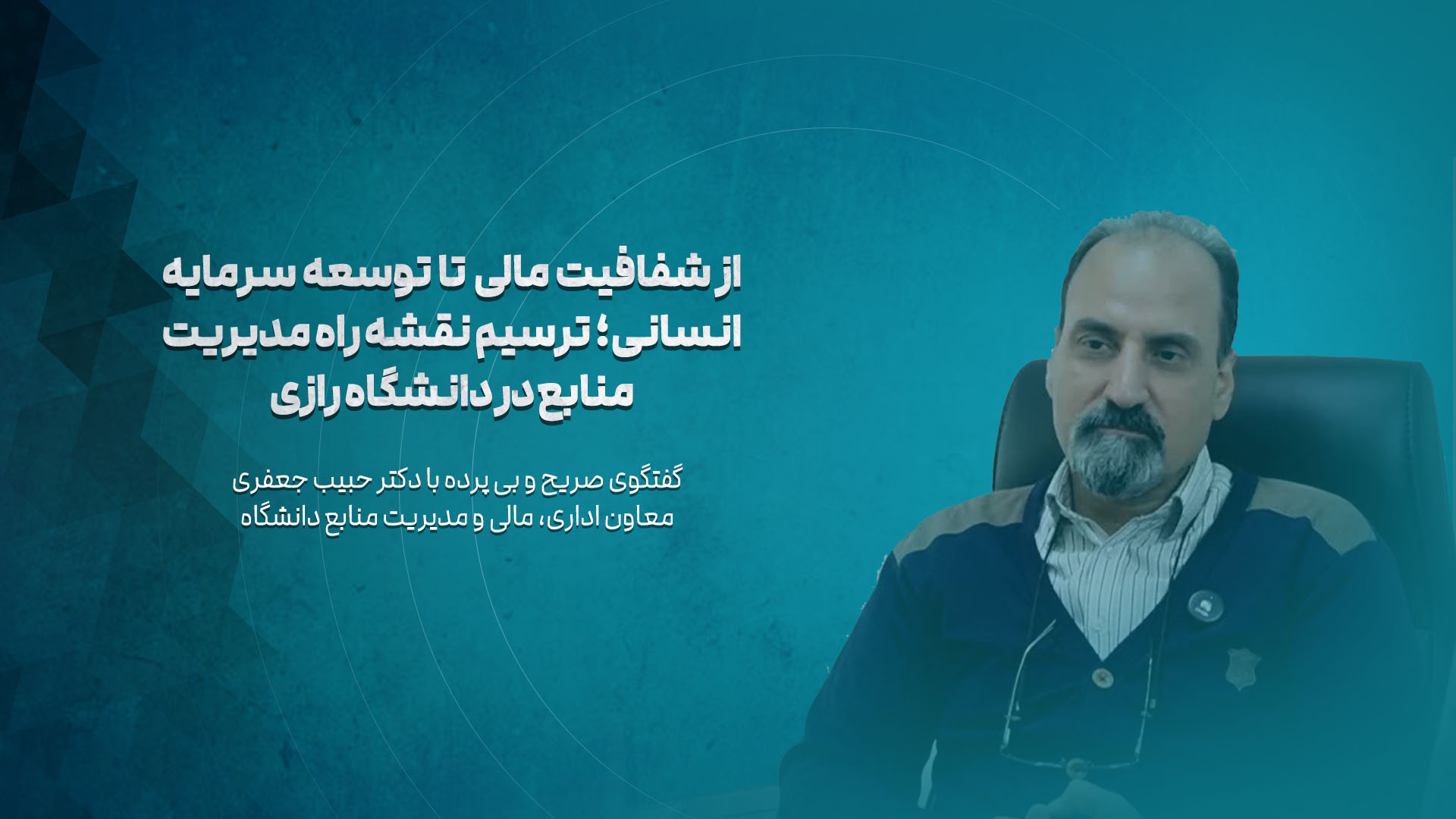 از شفافیت مالی تا توسعه سرمایه انسانی؛ ترسیم نقشه راه مدیریت منابع در دانشگاه رازی

گفتگوی صریح و بی پرده با دکتر حبیب جعفری معاون اداری، مالی و مدیریت منابع دانشگاه